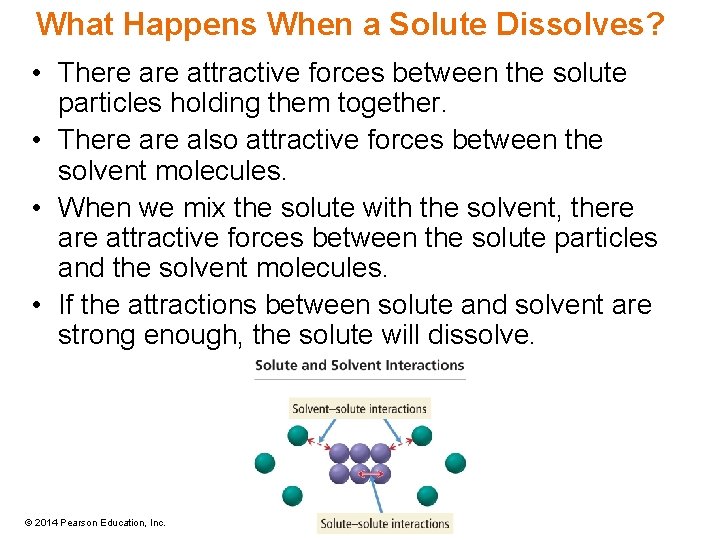 What Happens When a Solute Dissolves?

• There are attractive forces between the solute particles holding them together.
• There are also attractive forces between the solvent molecules.
• When we mix the solute with the solvent, there are attractive forces between the solute particles and the solvent molecules.
• If the attractions between solute and solvent are strong enough, the solute will dissolve.

Solute and Solvent Interactions

Solvent–solute interactions

Solute–solute interactions

© 2014 Pearson Education, Inc.